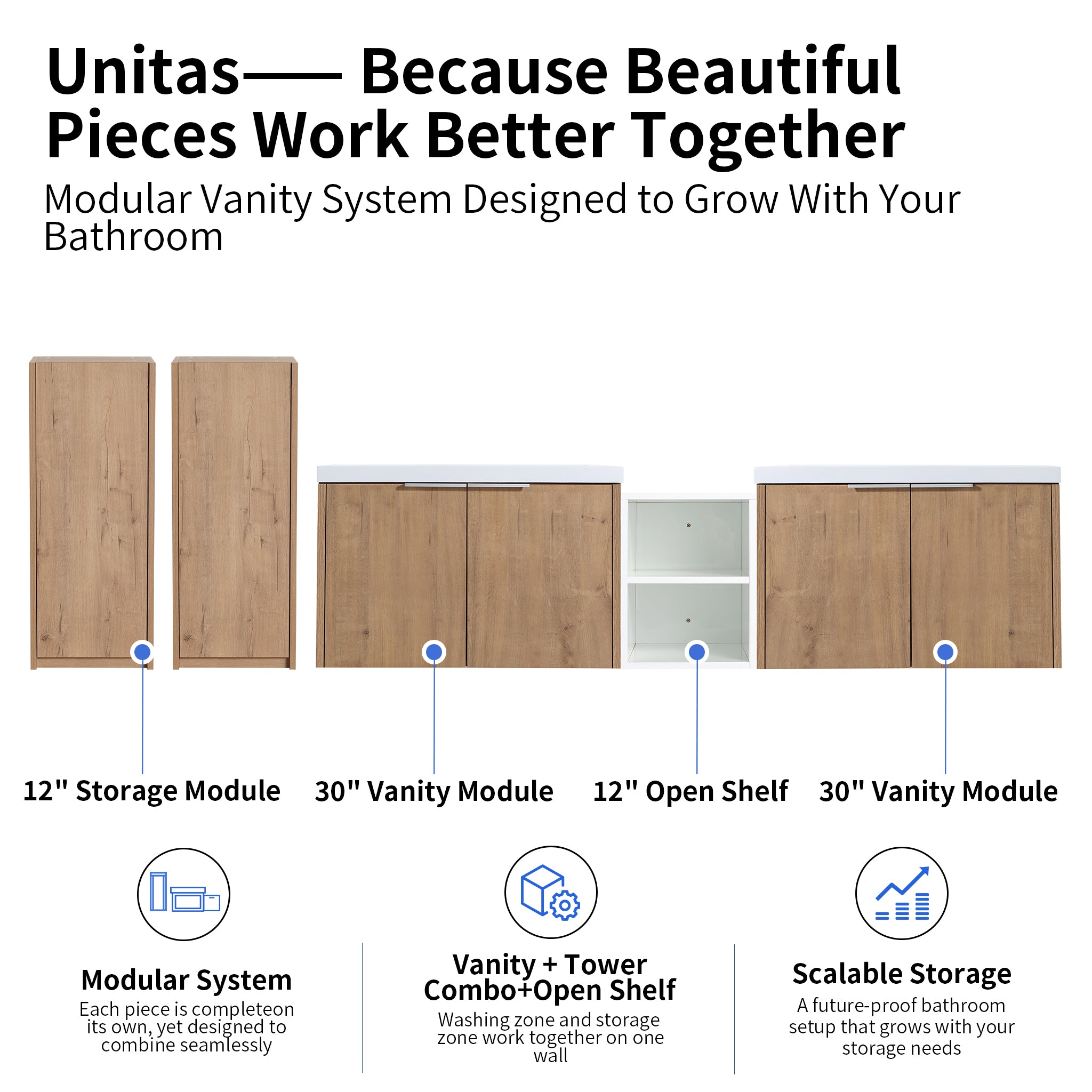 Unitas—— Because Beautiful Pieces Work Better Together

Modular Vanity System Designed to Grow With Your Bathroom

12" Storage Module

30" Vanity Module

12" Open Shelf

30" Vanity Module

Modular System

Each piece is completeon its own, yet designed to combine seamlessly

Vanity + Tower Combo+Open Shelf

Washing zone and storage zone work together on one wall

Scalable Storage

A future-proof bathroom setup that grows with your storage needs